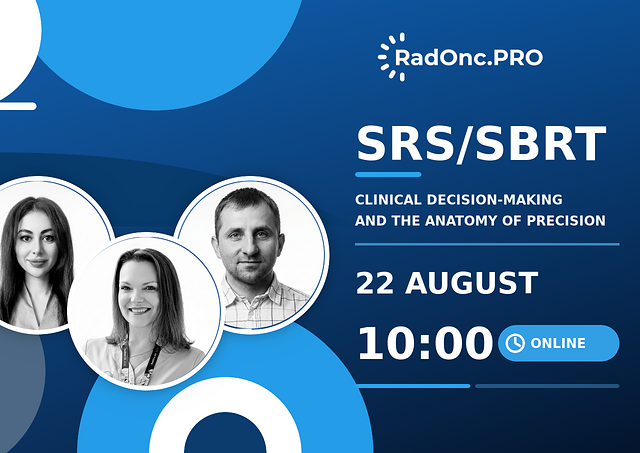 RadOnc.PRO

SRS/SBRT

CLINICAL DECISION-MAKING AND THE ANATOMY OF PRECISION

22 AUGUST

10:00

ONLINE